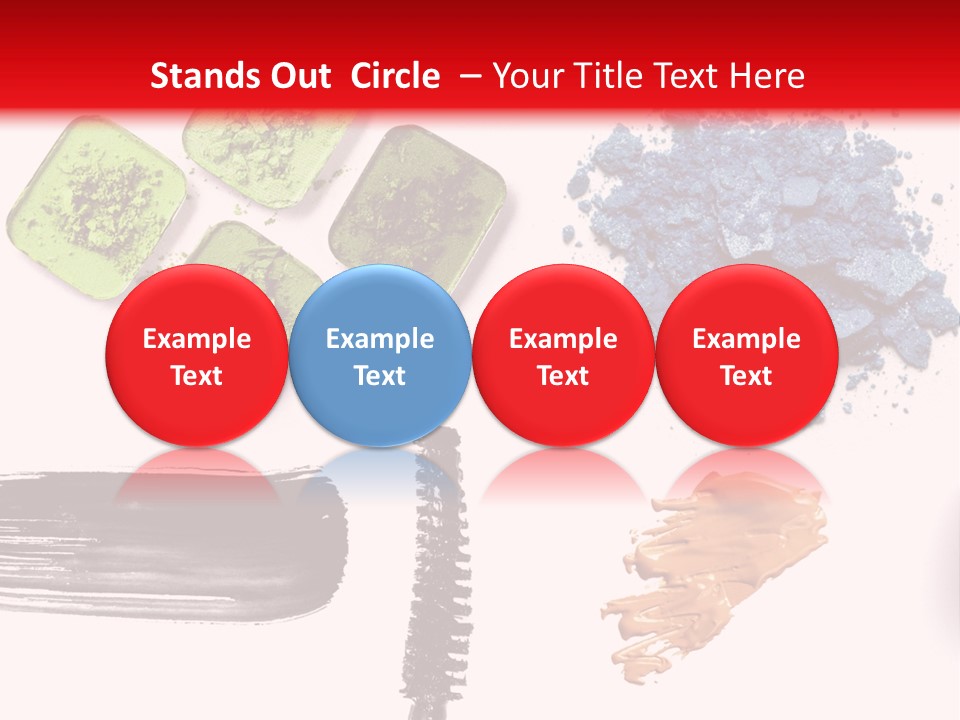 Stands Out Circle – Your Title Text Here

Example Text

Example Text

Example Text

Example Text